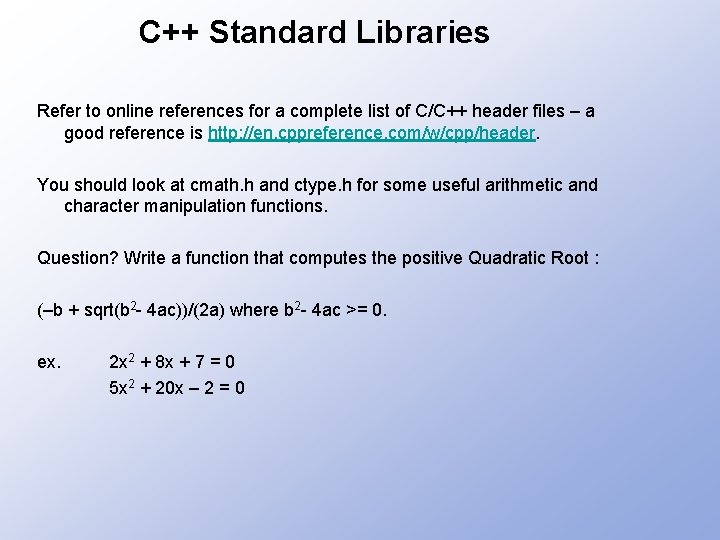 C++ Standard Libraries

Refer to online references for a complete list of C/C++ header files – a good reference is http://en.cppreference.com/w/cpp/header.

You should look at cmath.h and ctype.h for some useful arithmetic and character manipulation functions.

Question? Write a function that computes the positive Quadratic Root :

(–b + sqrt($b^2$- 4ac))/(2a) where $b^2$- 4ac >= 0.

ex. $2x^2 + 8x + 7 = 0$
$5x^2 + 20x – 2 = 0$